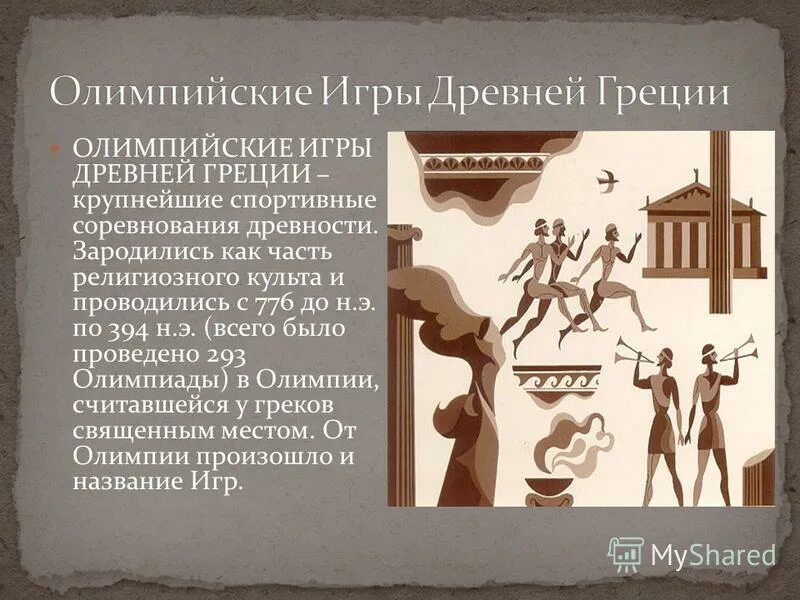 Олимпийские Игры Древней Греции

ОЛИМПИЙСКИЕ ИГРЫ ДРЕВНЕЙ ГРЕЦИИ – крупнейшие спортивные соревнования древности. Зародились как часть религиозного культа и проводились с 776 до н.э. по 394 н.э. (всего было проведено 293 Олимпиады) в Олимпии, считавшейся у греков священным местом. От Олимпии произошло и название Игр.

MyShared